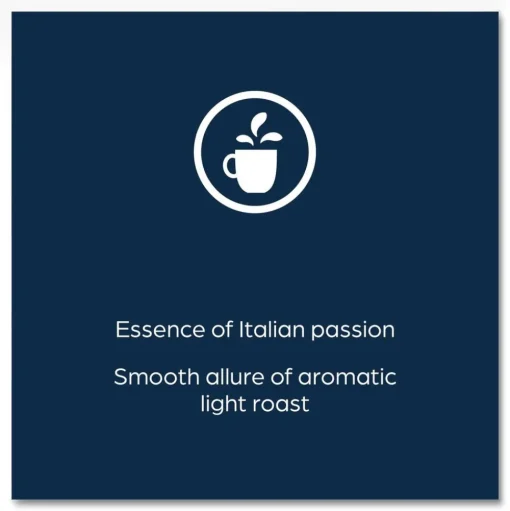 Essence of Italian passion

Smooth allure of aromatic light roast